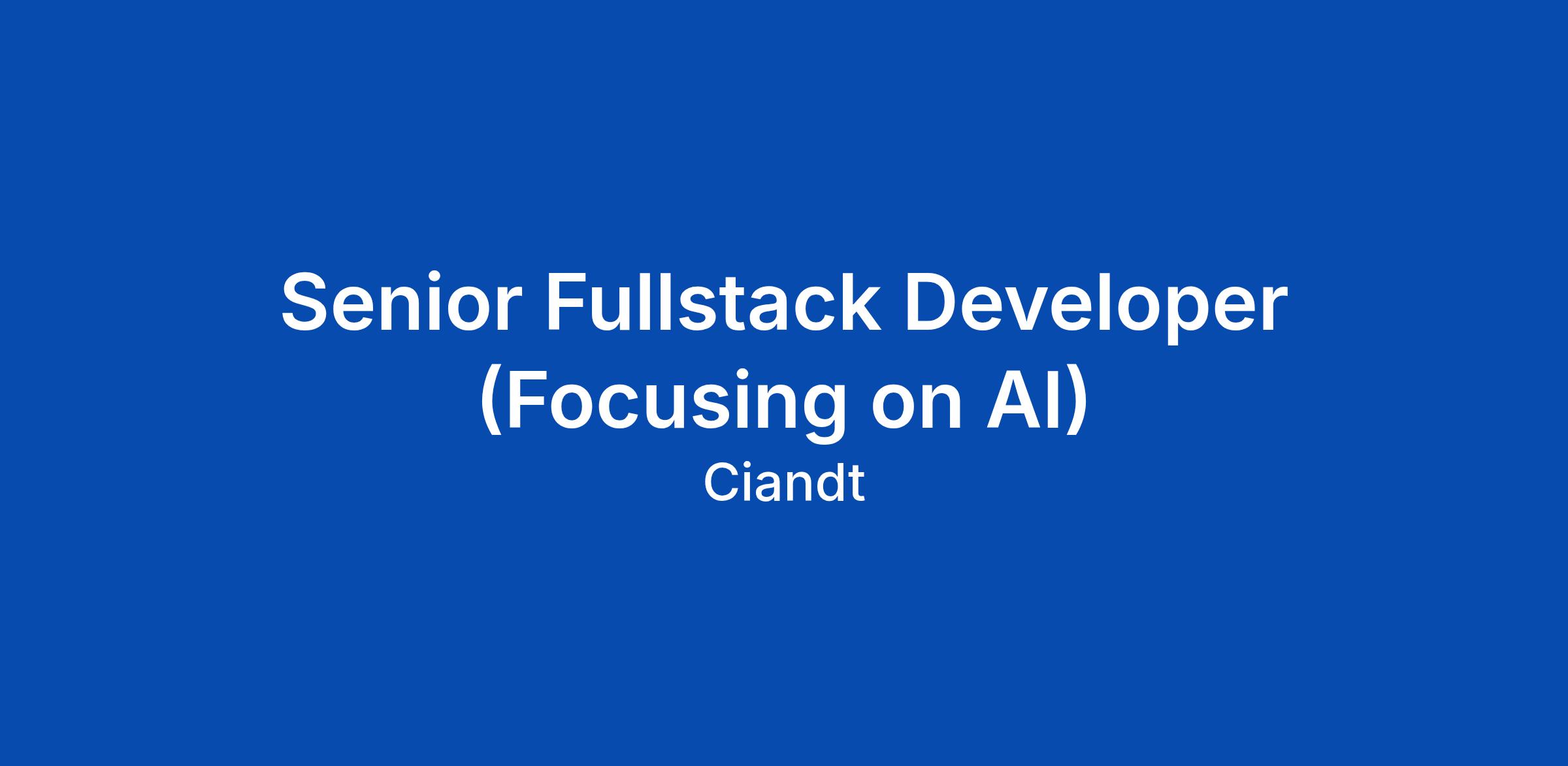 Senior Fullstack Developer (Focusing on AI)

Ciandt